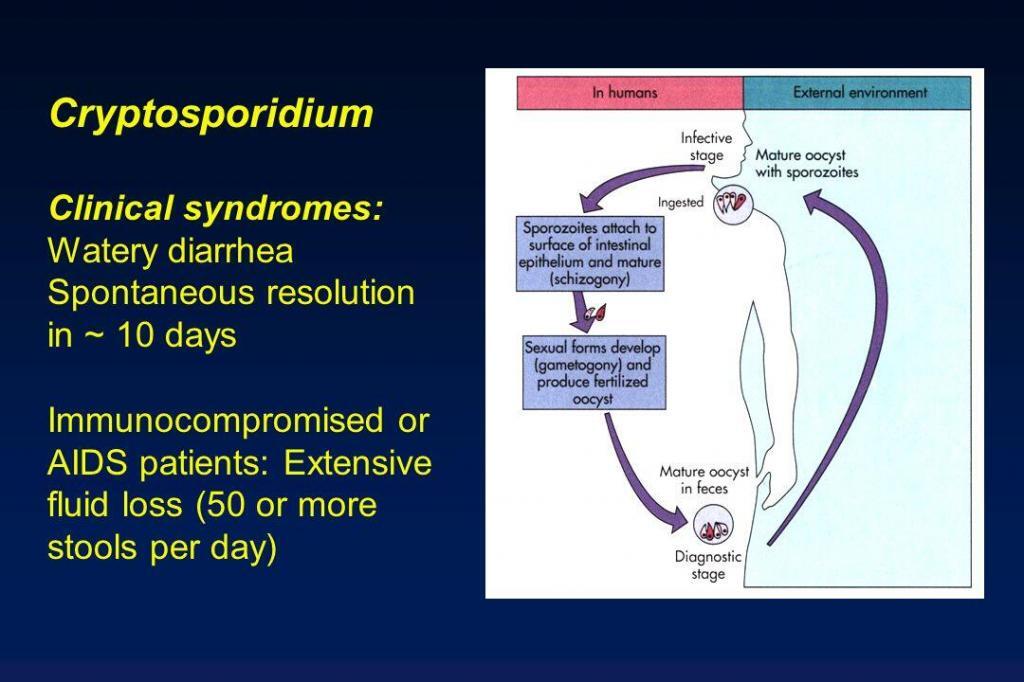 Cryptosporidium

Clinical syndromes:
Watery diarrhea
Spontaneous resolution in ~ 10 days

Immunocompromised or AIDS patients: Extensive fluid loss (50 or more stools per day)

In humans

External environment

Infective stage

Mature oocyst with sporozoites

Ingested

Sporozoites attach to surface of intestinal epithelium and mature (schizogony)

Sexual forms develop (gametogony) and produce fertilized oocyst

Mature oocyst in feces

Diagnostic stage